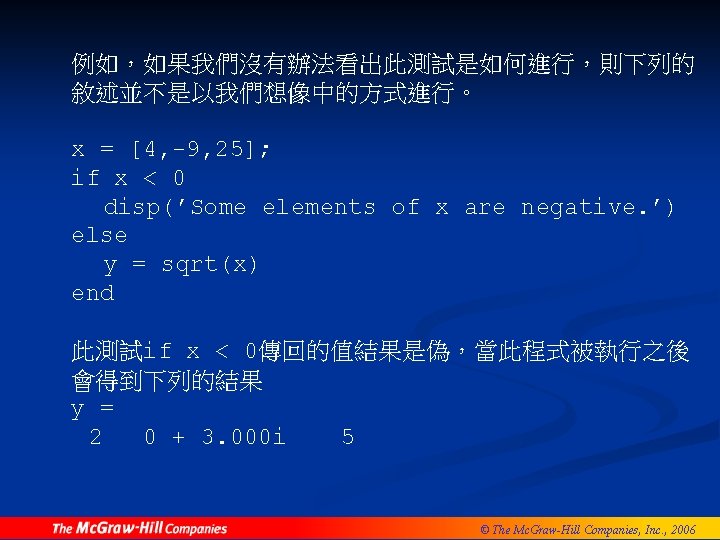 例如，如果我們沒有辦法看出此測試是如何進行，則下列的敘述並不是以我們想像中的方式進行。

x = [4,-9,25];
if x < 0
  disp('Some elements of x are negative.')
else
  y = sqrt(x)
end

此測試if x < 0傳回的值結果是偽，當此程式被執行之後會得到下列的結果
y =
 2   0 + 3.000i   5

The McGraw-Hill Companies

© The McGraw-Hill Companies, Inc., 2006